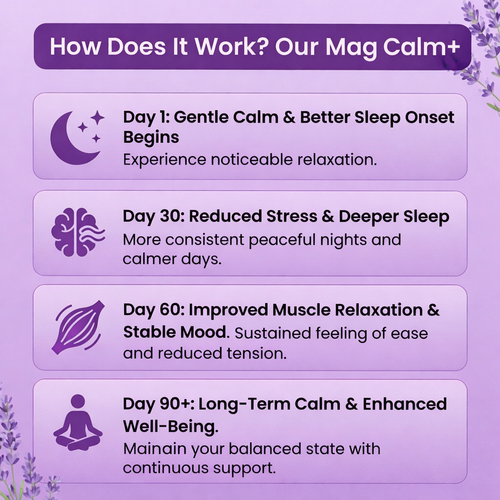 How Does It Work? Our Mag Calm+

Day 1: Gentle Calm & Better Sleep Onset Begins
Experience noticeable relaxation.

Day 30: Reduced Stress & Deeper Sleep
More consistent peaceful nights and calmer days.

Day 60: Improved Muscle Relaxation & Stable Mood. Sustained feeling of ease and reduced tension.

Day 90+: Long-Term Calm & Enhanced Well-Being.
Mainain your balanced state with continuous support.